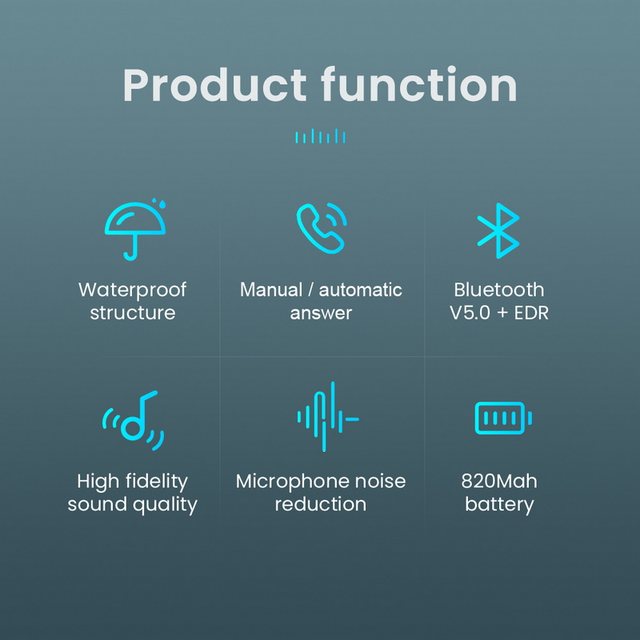 Product function

Waterproof structure

Manual / automatic answer

Bluetooth V5.0 + EDR

High fidelity sound quality

Microphone noise reduction

820Mah battery